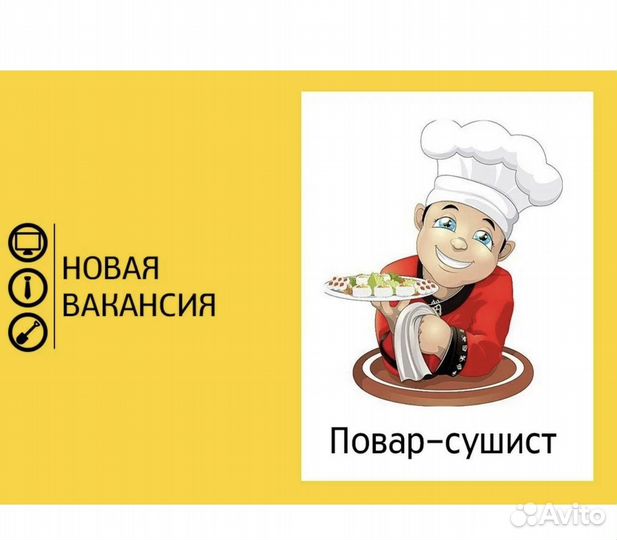 НОВАЯ
ВАКАНСИЯ

Повар–сушист

Avito